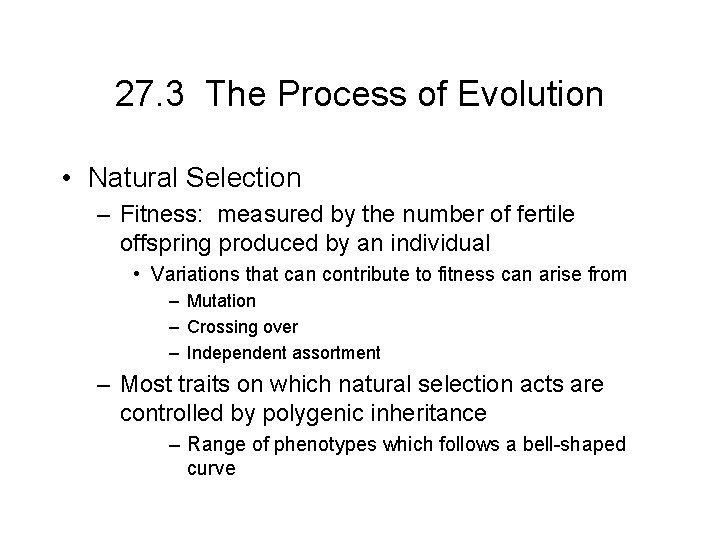 27.3 The Process of Evolution

• Natural Selection
– Fitness: measured by the number of fertile offspring produced by an individual
• Variations that can contribute to fitness can arise from
– Mutation
– Crossing over
– Independent assortment
– Most traits on which natural selection acts are controlled by polygenic inheritance
– Range of phenotypes which follows a bell-shaped curve